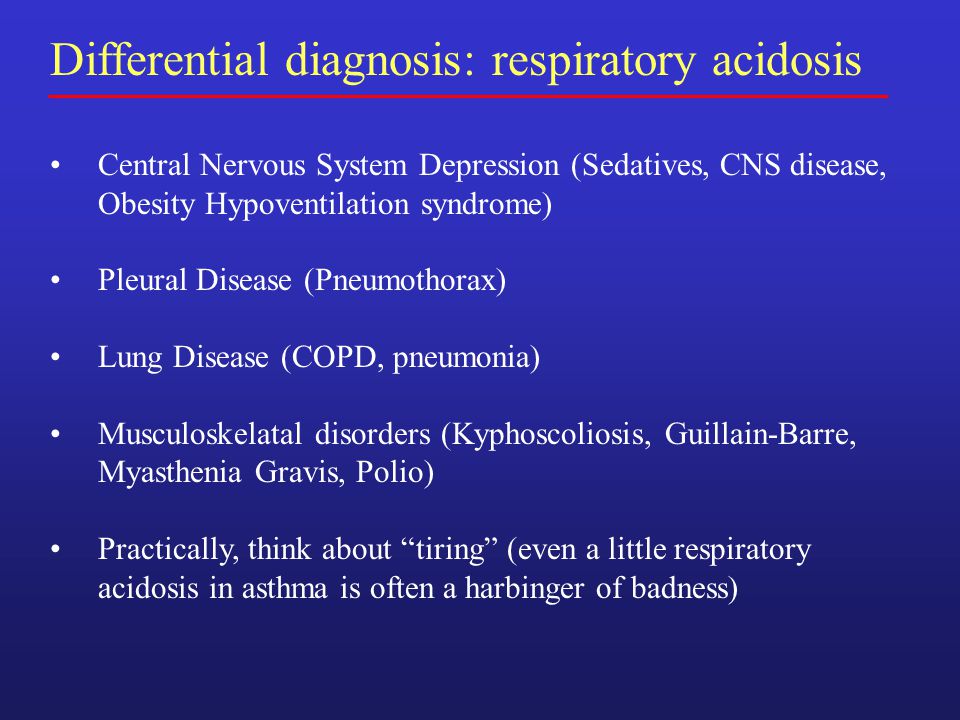 Differential diagnosis: respiratory acidosis

• Central Nervous System Depression (Sedatives, CNS disease, Obesity Hypoventilation syndrome)

• Pleural Disease (Pneumothorax)

• Lung Disease (COPD, pneumonia)

• Musculoskelatal disorders (Kyphoscoliosis, Guillain-Barre, Myasthenia Gravis, Polio)

• Practically, think about “tiring” (even a little respiratory acidosis in asthma is often a harbinger of badness)